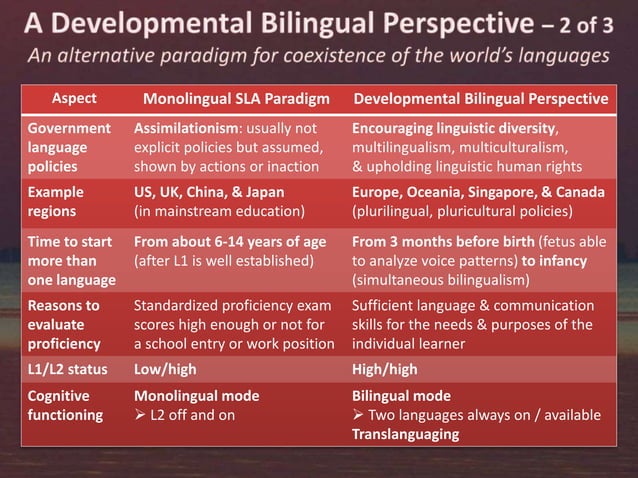 A Developmental Bilingual Perspective – 2 of 3

An alternative paradigm for coexistence of the world's languages

| Aspect | Monolingual SLA Paradigm | Developmental Bilingual Perspective |
|---|---|---|
| Government language policies | Assimilationism: usually not explicit policies but assumed, shown by actions or inaction | Encouraging linguistic diversity, multilingualism, multiculturalism, & upholding linguistic human rights |
| Example regions | US, UK, China, & Japan (in mainstream education) | Europe, Oceania, Singapore, & Canada (plurilingual, pluricultural policies) |
| Time to start more than one language | From about 6-14 years of age (after L1 is well established) | From 3 months before birth (fetus able to analyze voice patterns) to infancy (simultaneous bilingualism) |
| Reasons to evaluate proficiency | Standardized proficiency exam scores high enough or not for a school entry or work position | Sufficient language & communication skills for the needs & purposes of the individual learner |
| L1/L2 status | Low/high | High/high |
| Cognitive functioning | Monolingual mode ➢ L2 off and on | Bilingual mode ➢ Two languages always on / available Translanguaging |